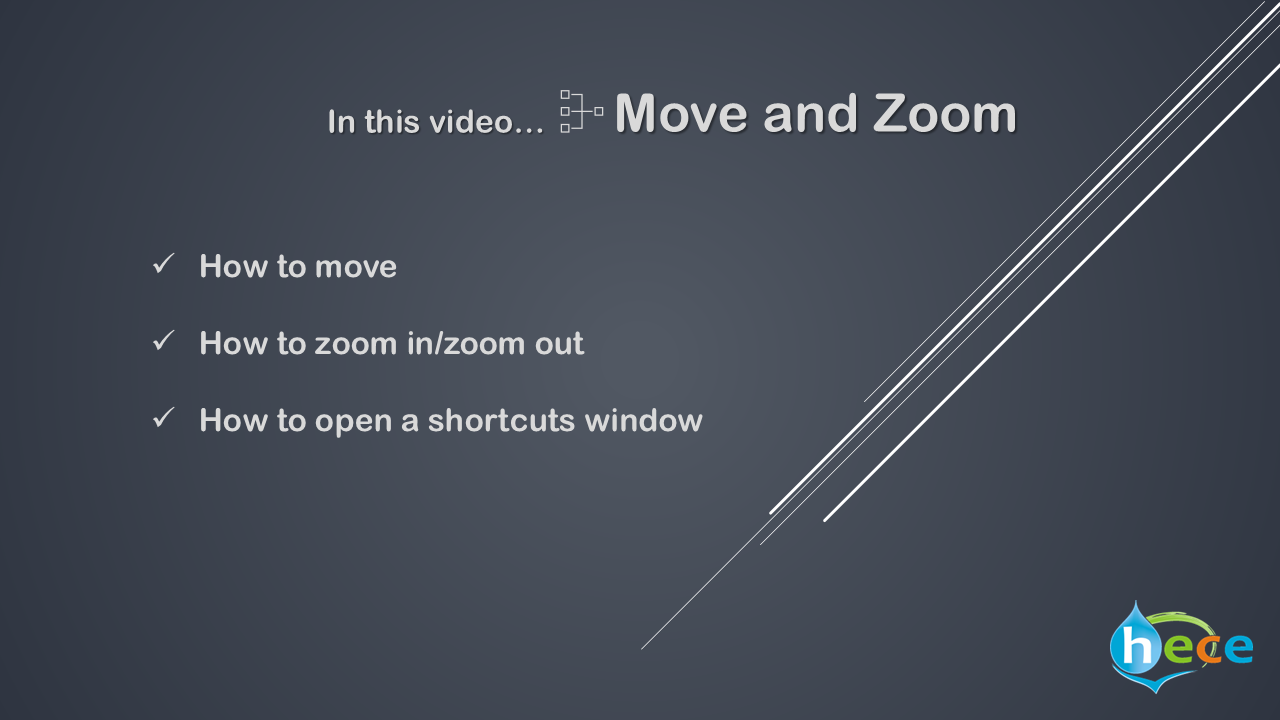 In this video... Move and Zoom

✓ How to move

✓ How to zoom in/zoom out

✓ How to open a shortcuts window

hece